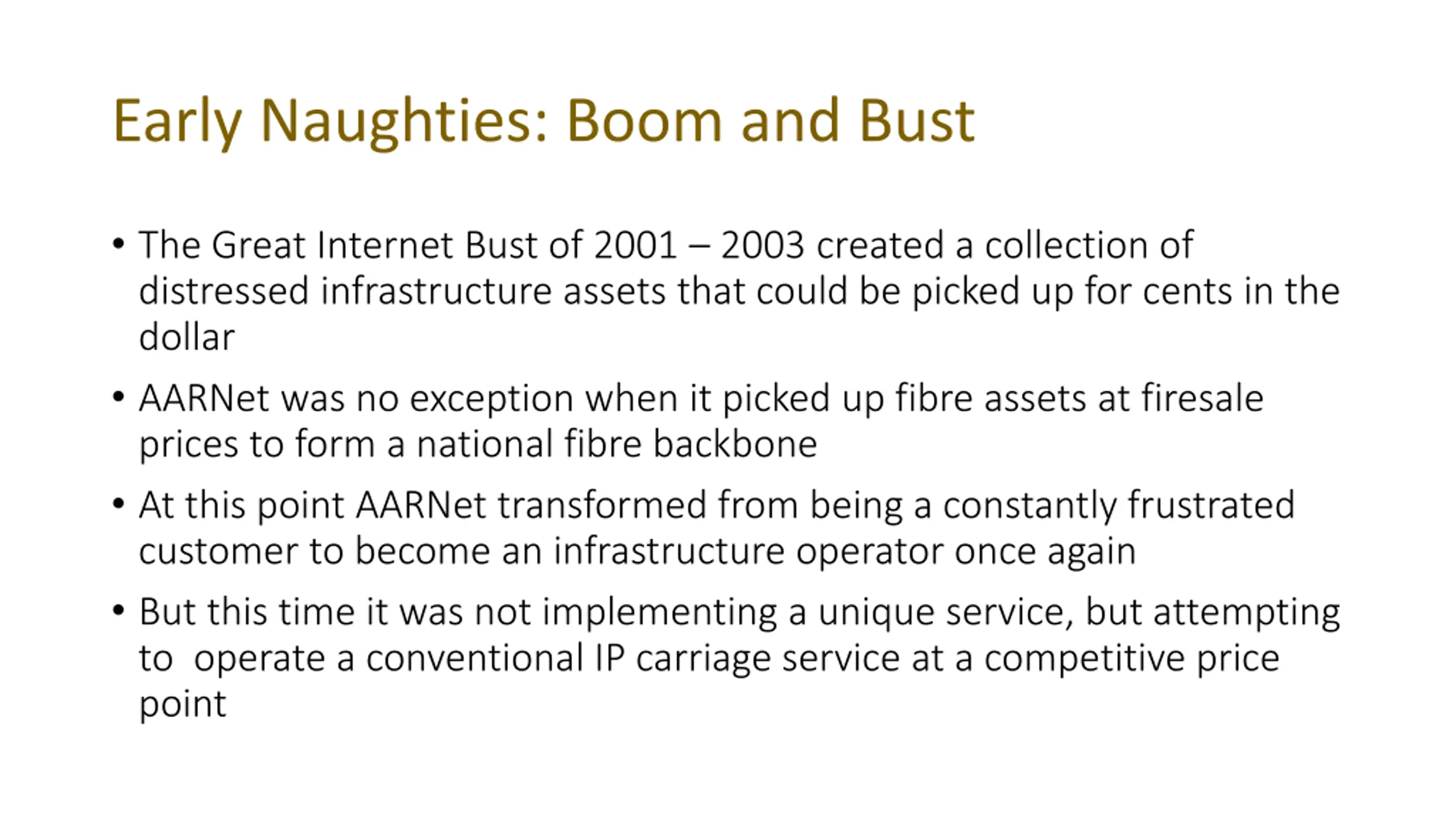 Early Naughties: Boom and Bust

• The Great Internet Bust of 2001 – 2003 created a collection of distressed infrastructure assets that could be picked up for cents in the dollar

• AARNet was no exception when it picked up fibre assets at firesale prices to form a national fibre backbone

• At this point AARNet transformed from being a constantly frustrated customer to become an infrastructure operator once again

• But this time it was not implementing a unique service, but attempting to operate a conventional IP carriage service at a competitive price point